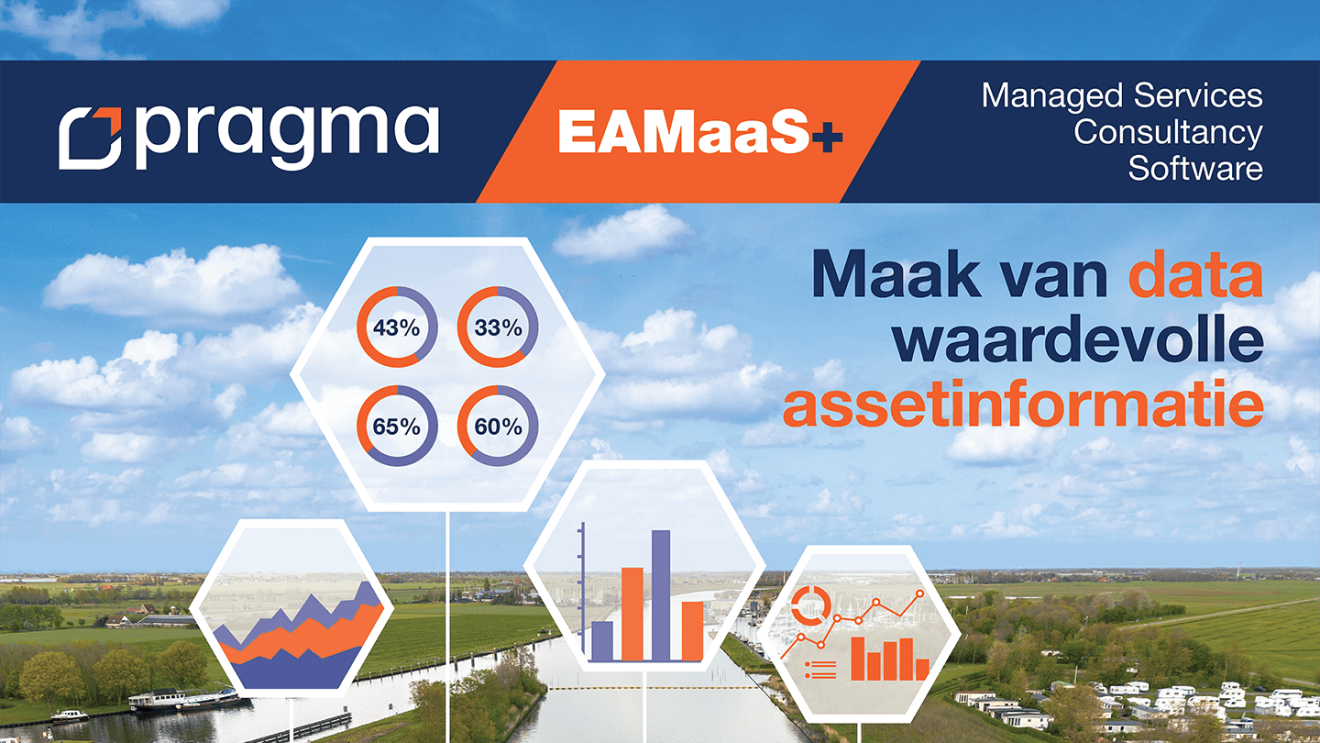 pragma

EAMaaS+

Managed Services
Consultancy
Software

Maak van data waardevolle assetinformatie

43%
33%
65%
60%